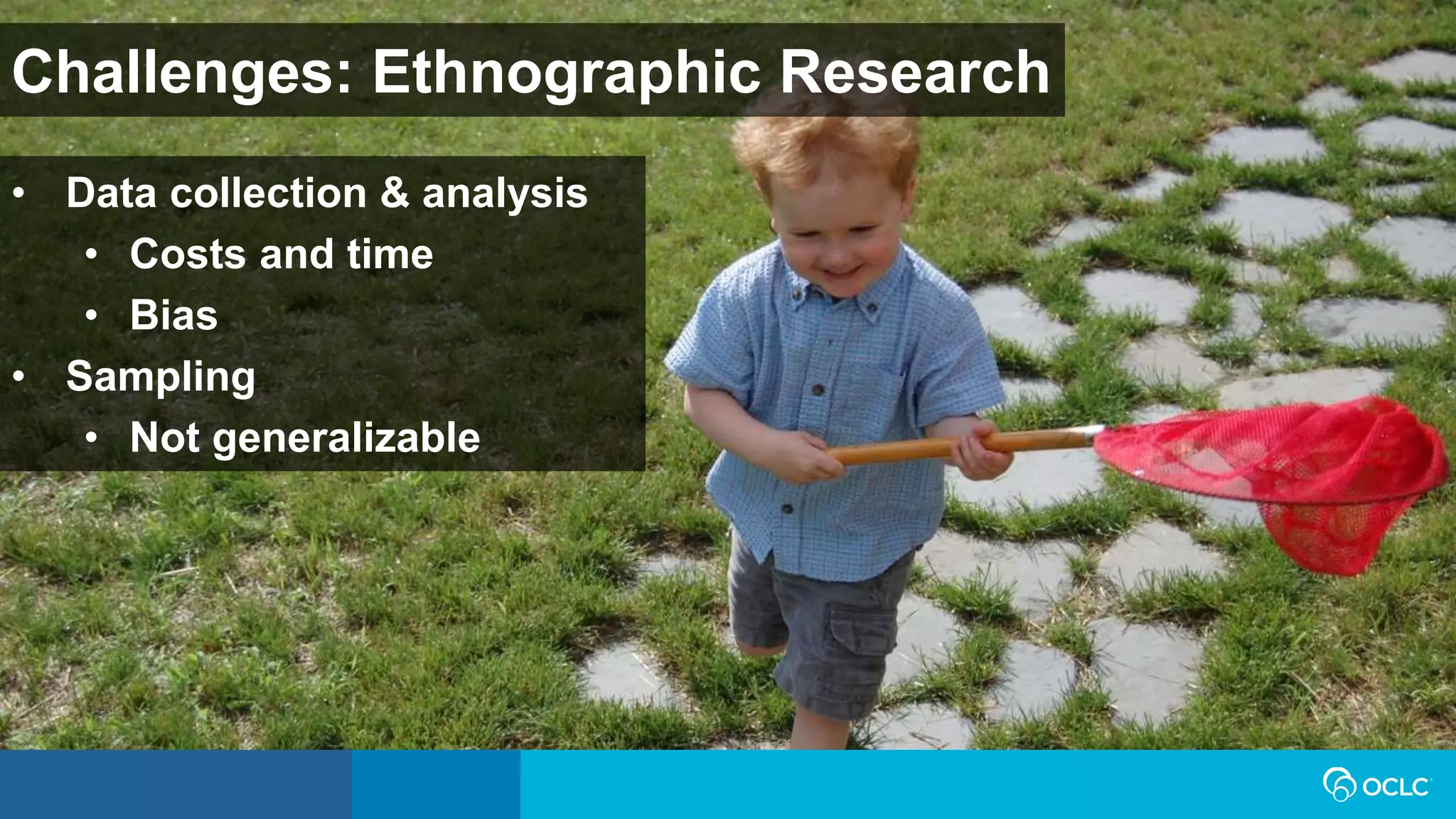 Challenges: Ethnographic Research

• Data collection & analysis
  • Costs and time
  • Bias
• Sampling
  • Not generalizable

OCLC